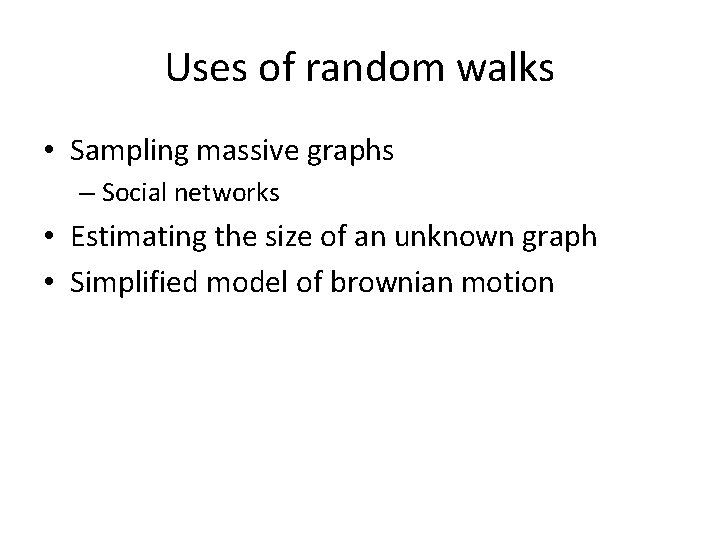 Uses of random walks

• Sampling massive graphs
– Social networks
• Estimating the size of an unknown graph
• Simplified model of brownian motion